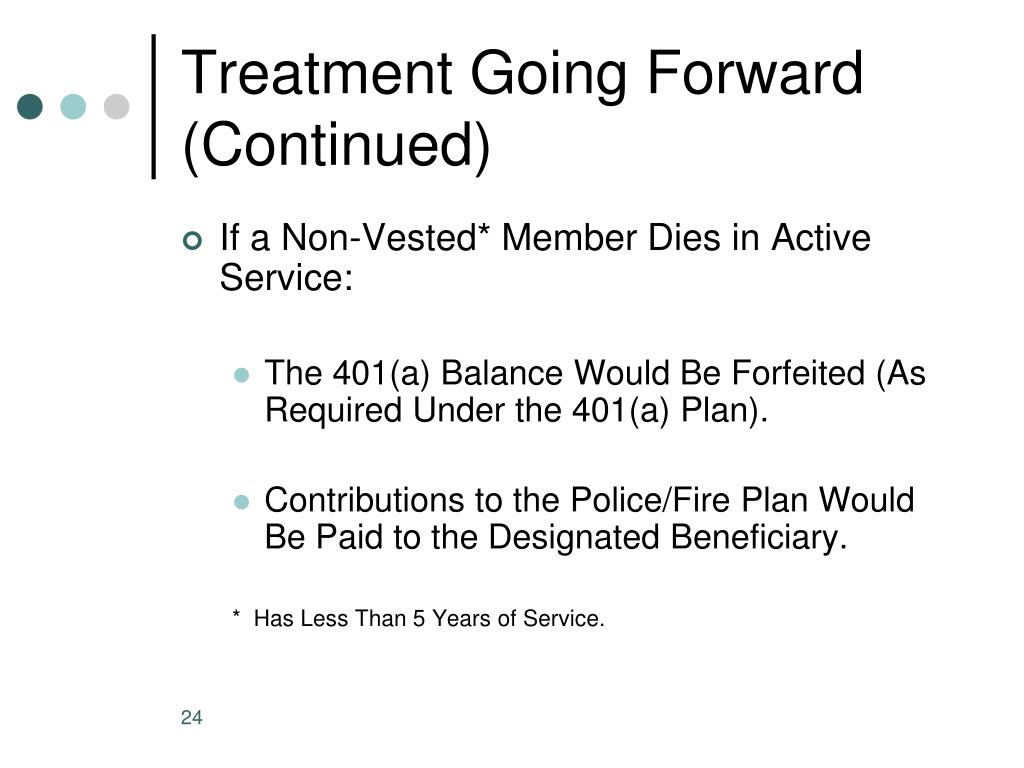 Treatment Going Forward (Continued)

If a Non-Vested* Member Dies in Active Service:

The 401(a) Balance Would Be Forfeited (As Required Under the 401(a) Plan).

Contributions to the Police/Fire Plan Would Be Paid to the Designated Beneficiary.

* Has Less Than 5 Years of Service.

24